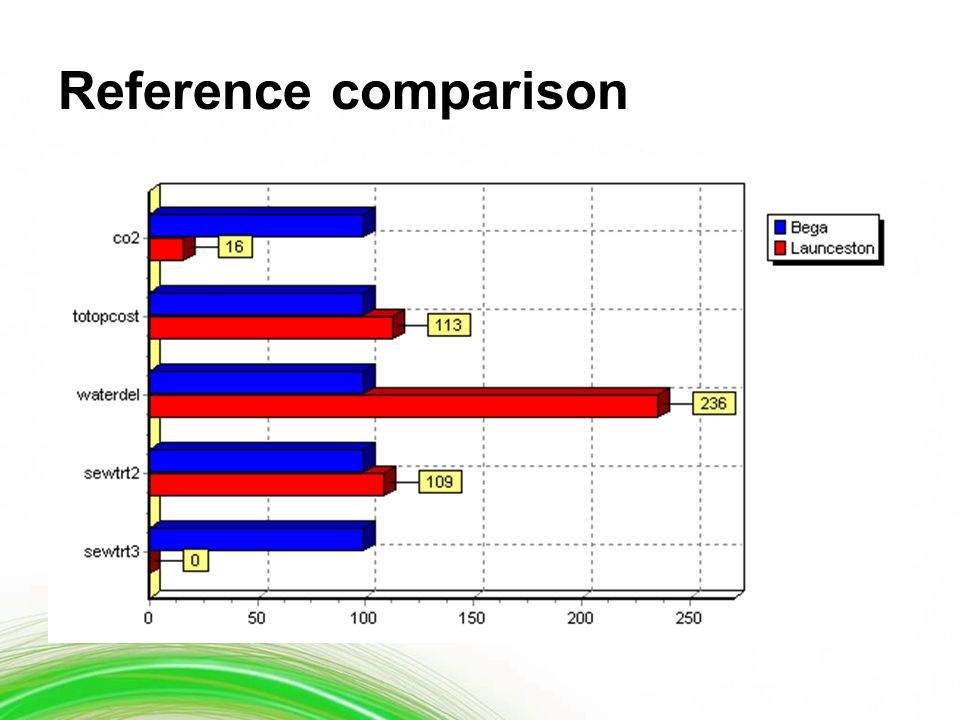 Reference comparison

co2
16
totopcost
113
waterdel
236
sewtrt2
109
sewtrt3
0
0
50
100
150
200
250

Bega
Launceston